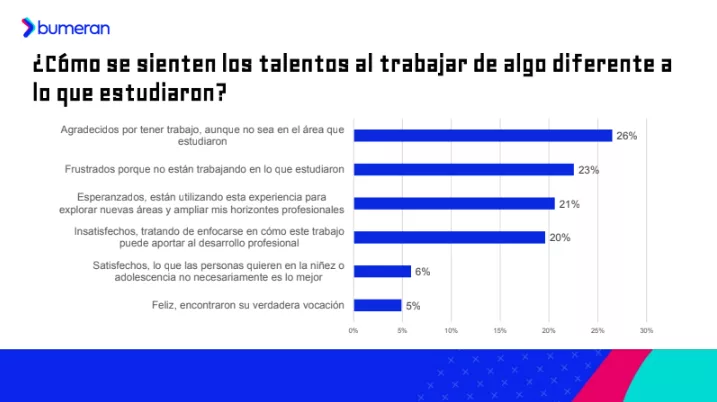 bumeran

¿Cómo se sienten los talentos al trabajar de algo diferente a lo que estudiaron?

Agradecidos por tener trabajo, aunque no sea en el área que estudiaron 26%

Frustrados porque no están trabajando en lo que estudiaron 23%

Esperanzados, están utilizando esta experiencia para explorar nuevas áreas y ampliar mis horizontes profesionales 21%

Insatisfechos, tratando de enfocarse en cómo este trabajo puede aportar al desarrollo profesional 20%

Satisfechos, lo que las personas quieren en la niñez o adolescencia no necesariamente es lo mejor 6%

Feliz, encontraron su verdadera vocación 5%

0% 5% 10% 15% 20% 25% 30%